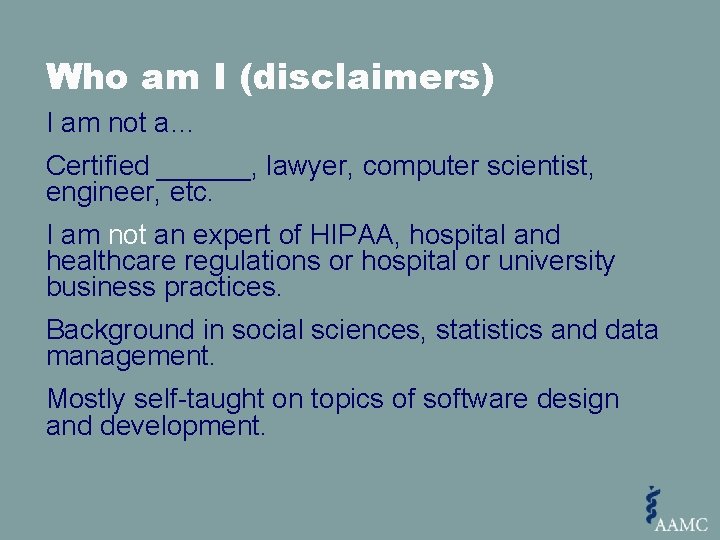 Who am I (disclaimers)

I am not a…

Certified ______, lawyer, computer scientist, engineer, etc.

I am not an expert of HIPAA, hospital and healthcare regulations or hospital or university business practices.

Background in social sciences, statistics and data management.

Mostly self-taught on topics of software design and development.

AAMC